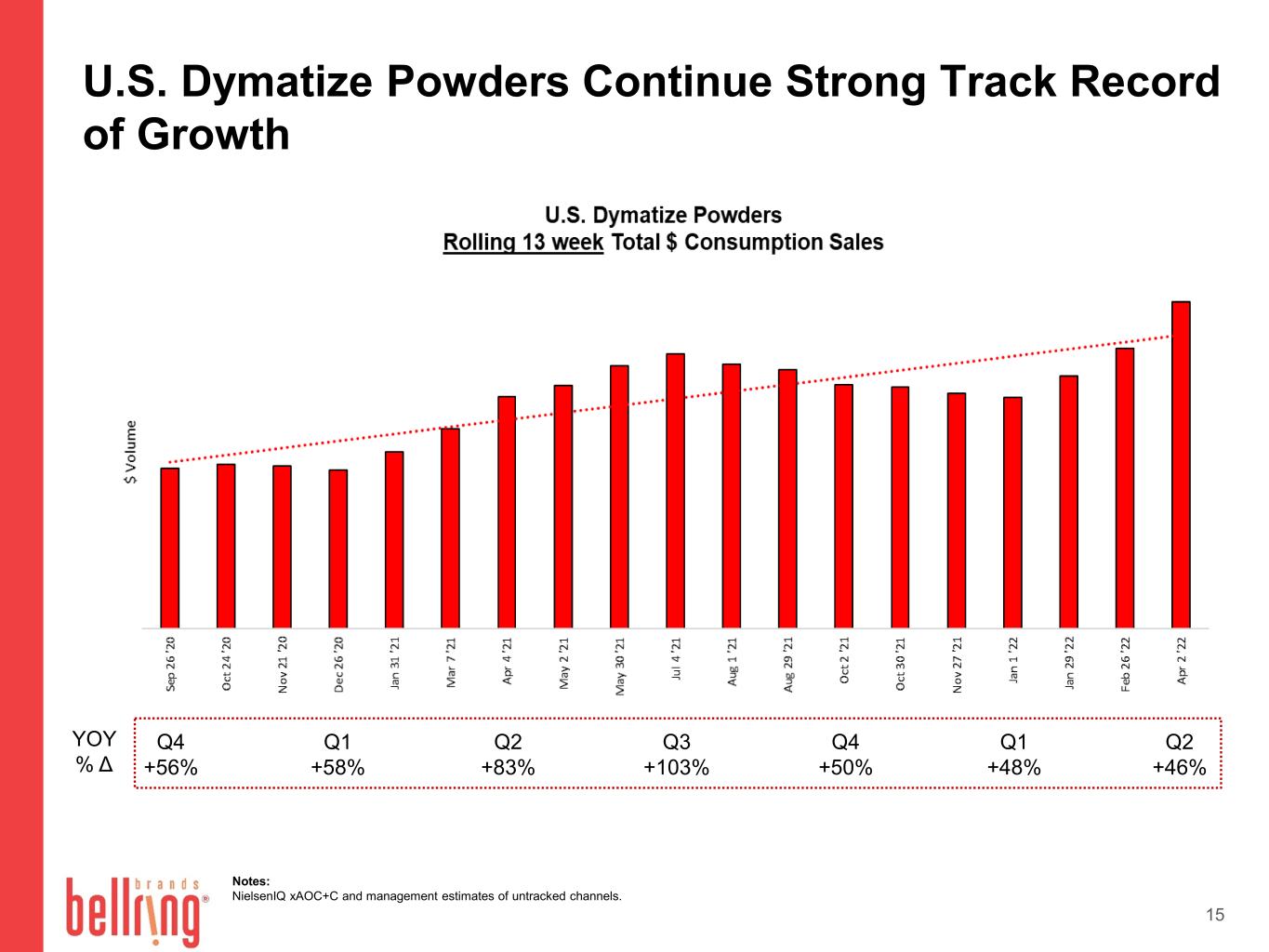 U.S. Dymatize Powders Continue Strong Track Record of Growth

U.S. Dymatize Powders
Rolling 13 week Total $ Consumption Sales

$ Volume

Sep 26 '20
Oct 24 '20
Nov 21 '20
Dec 26 '20
Jan 31 '21
Mar 7 '21
Apr 4 '21
May 2 '21
May 30 '21
Jul 4 '21
Aug 1 '21
Aug 29 '21
Oct 2 '21
Oct 30 '21
Nov 27 '21
Jan 1 '22
Jan 29 '22
Feb 26 '22
Apr 2 '22

YOY
% Δ

Q4
+56%

Q1
+58%

Q2
+83%

Q3
+103%

Q4
+50%

Q1
+48%

Q2
+46%

bellring brands®

Notes:
NielsenIQ xAOC+C and management estimates of untracked channels.

15